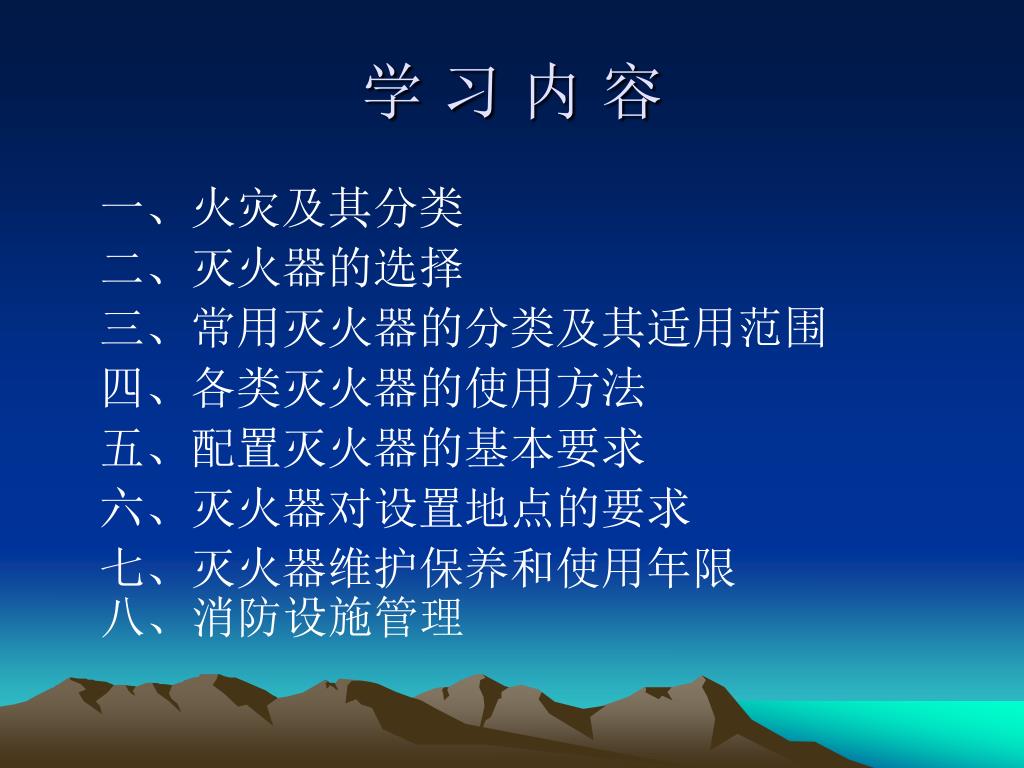 学 习 内 容

一、火灾及其分类
二、灭火器的选择
三、常用灭火器的分类及其适用范围
四、各类灭火器的使用方法
五、配置灭火器的基本要求
六、灭火器对设置地点的要求
七、灭火器维护保养和使用年限
八、消防设施管理